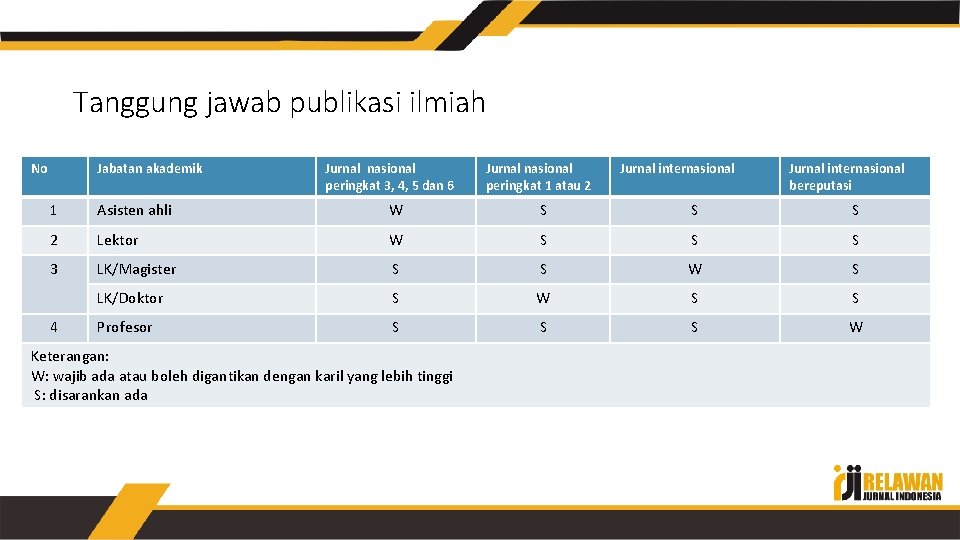 Tanggung jawab publikasi ilmiah

| No | Jabatan akademik | Jurnal nasional peringkat 3, 4, 5 dan 6 | Jurnal nasional peringkat 1 atau 2 | Jurnal internasional | Jurnal internasional bereputasi |
|---|---|---|---|---|---|
| 1 | Asisten ahli | W | S | S | S |
| 2 | Lektor | W | S | S | S |
| 3 | LK/Magister | S | S | W | S |
| | LK/Doktor | S | W | S | S |
| 4 | Profesor | S | S | S | W |

Keterangan:
W: wajib ada atau boleh digantikan dengan karil yang lebih tinggi
S: disarankan ada

RELAWAN JURNAL INDONESIA